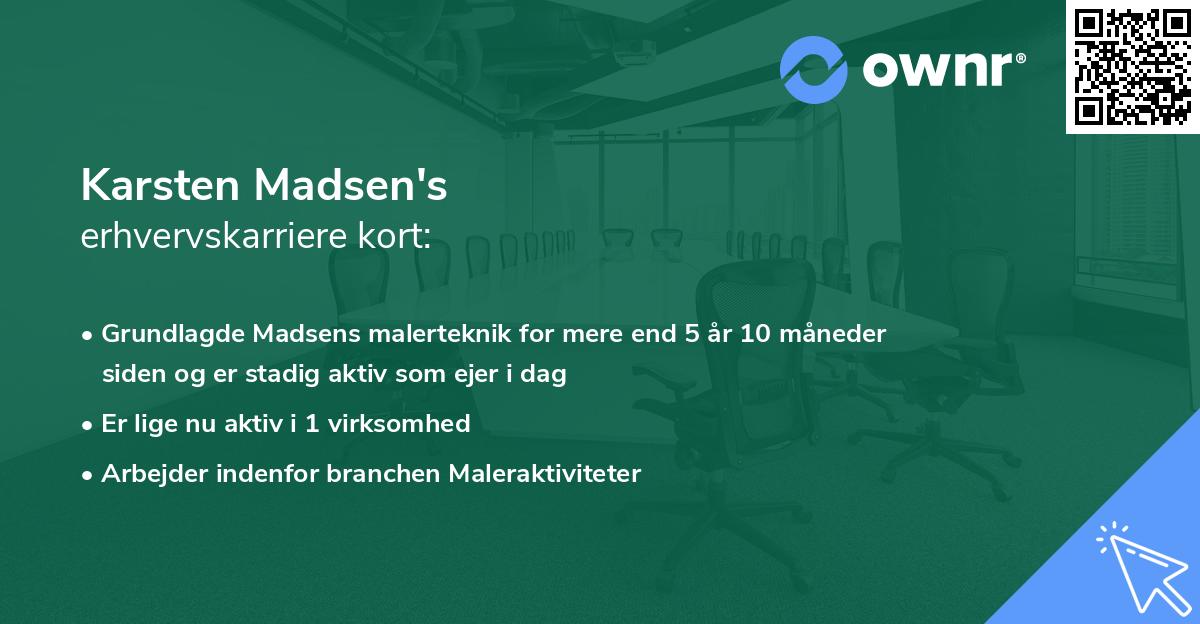 ownr®

Karsten Madsen's
erhvervskarriere kort:

• Grundlagde Madsens malerteknik for mere end 5 år 10 måneder siden og er stadig aktiv som ejer i dag
• Er lige nu aktiv i 1 virksomhed
• Arbejder indenfor branchen Maleraktiviteter